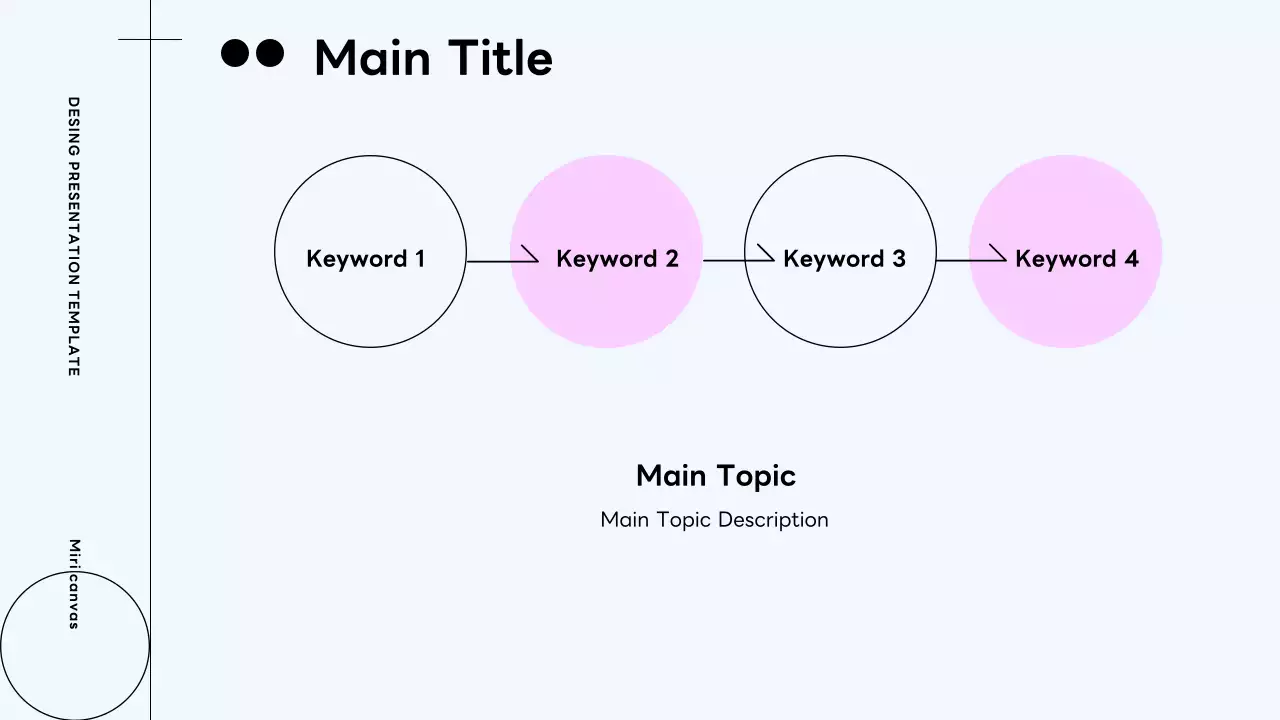 DESING PRESENTATION TEMPLATE

Miricanvas

Main Title

Keyword 1

Keyword 2

Keyword 3

Keyword 4

Main Topic

Main Topic Description